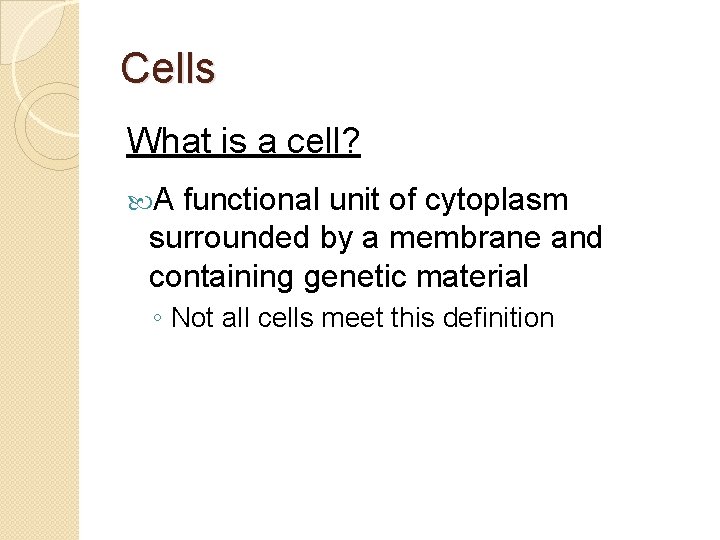 Cells

What is a cell?

A functional unit of cytoplasm surrounded by a membrane and containing genetic material

◦ Not all cells meet this definition